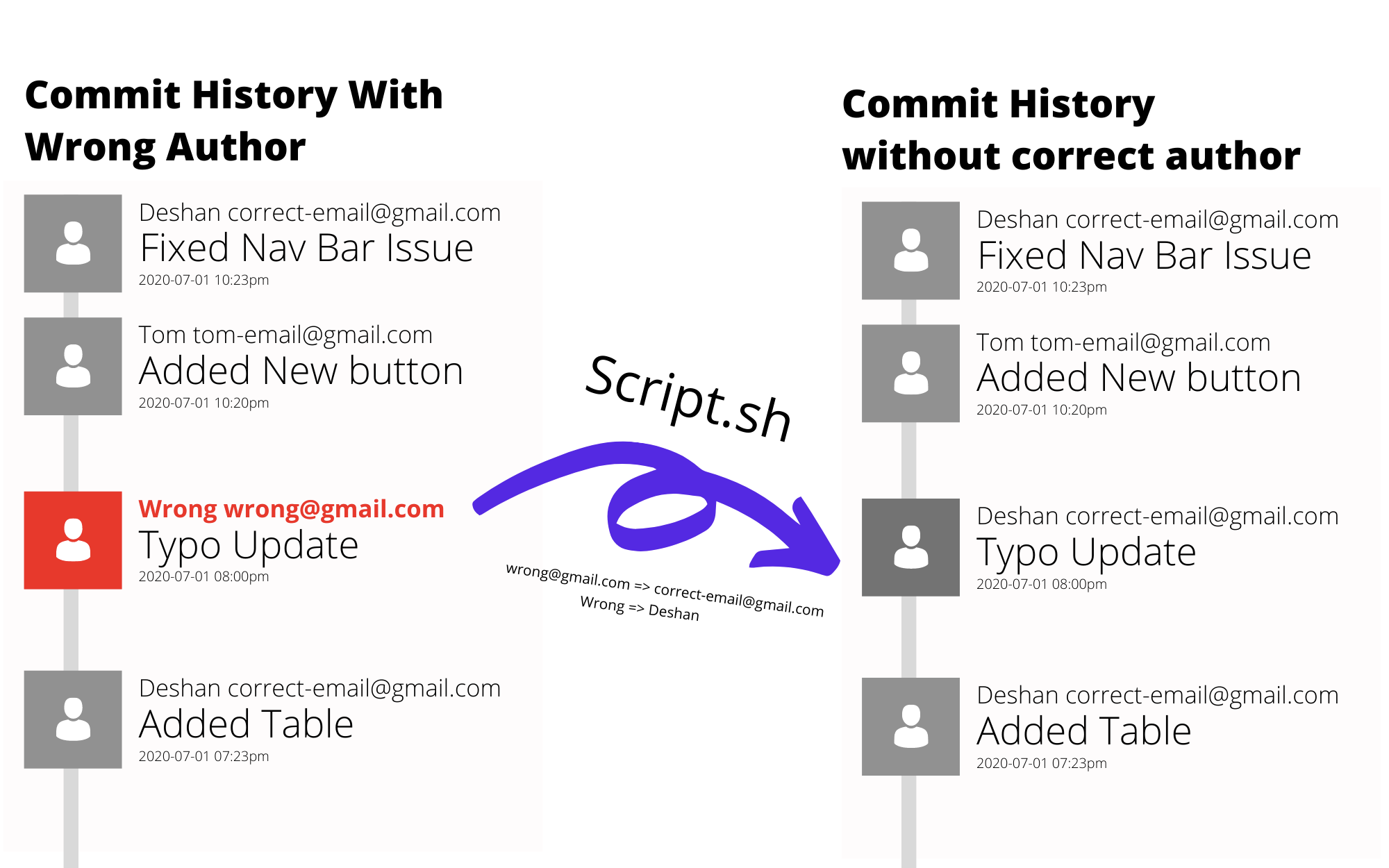 Commit History With Wrong Author

Deshan correct-email@gmail.com
Fixed Nav Bar Issue
2020-07-01 10:23pm

Tom tom-email@gmail.com
Added New button
2020-07-01 10:20pm

Wrong wrong@gmail.com
Typo Update
2020-07-01 08:00pm

Deshan correct-email@gmail.com
Added Table
2020-07-01 07:23pm

Script.sh

wrong@gmail.com => correct-email@gmail.com
Wrong => Deshan

Commit History without correct author

Deshan correct-email@gmail.com
Fixed Nav Bar Issue
2020-07-01 10:23pm

Tom tom-email@gmail.com
Added New button
2020-07-01 10:20pm

Deshan correct-email@gmail.com
Typo Update
2020-07-01 08:00pm

Deshan correct-email@gmail.com
Added Table
2020-07-01 07:23pm